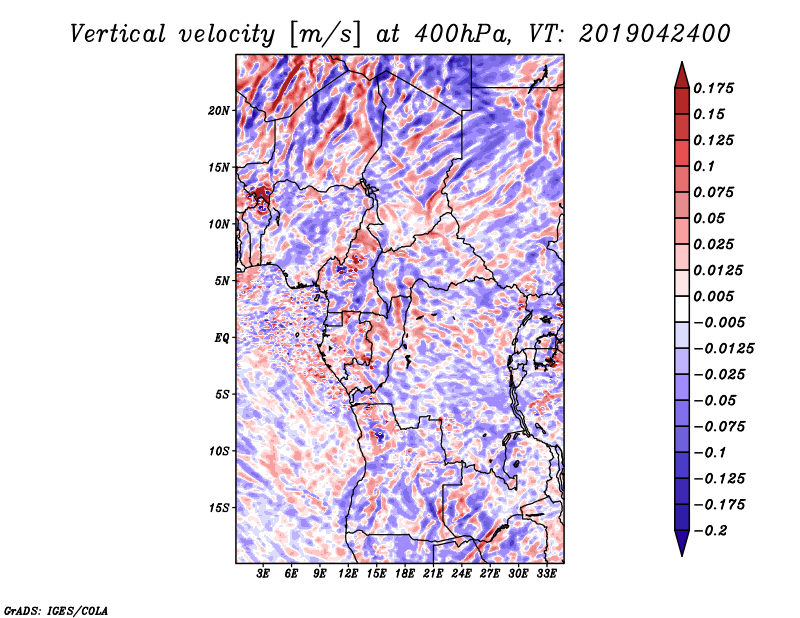 Vertical velocity [m/s] at 400hPa, VT: 2019042400

20N
15N
10N
5N
EQ
5S
10S
15S

3E 6E 9E 12E 15E 18E 21E 24E 27E 30E 33E

0.175
0.15
0.125
0.1
0.075
0.05
0.025
0.0125
0.005
−0.005
−0.0125
−0.025
−0.05
−0.075
−0.1
−0.125
−0.175
−0.2

GrADS: IGES/COLA